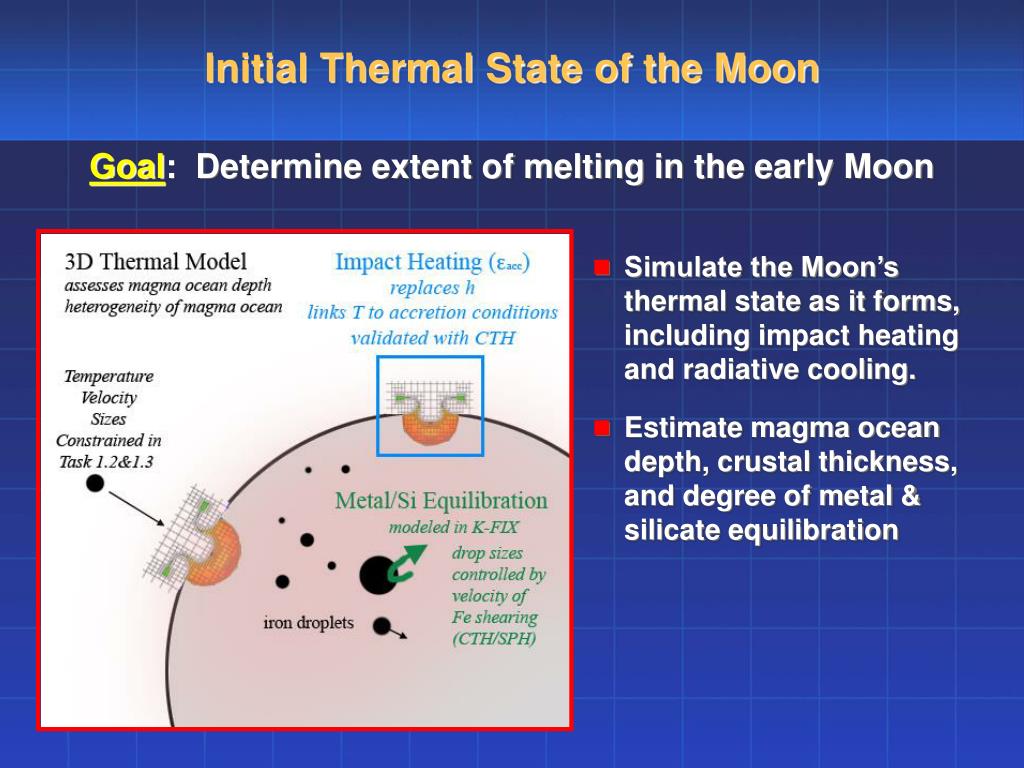 Initial Thermal State of the Moon

Goal: Determine extent of melting in the early Moon

3D Thermal Model
assesses magma ocean depth
heterogeneity of magma ocean

Impact Heating ($\varepsilon_{acc}$)
replaces h
links T to accretion conditions
validated with CTH

Temperature
Velocity
Sizes
Constrained in
Task 1.2&1.3

Metal/Si Equilibration
modeled in K-FIX
drop sizes
controlled by
velocity of
Fe shearing
(CTH/SPH)

iron droplets

Simulate the Moon's thermal state as it forms, including impact heating and radiative cooling.

Estimate magma ocean depth, crustal thickness, and degree of metal & silicate equilibration